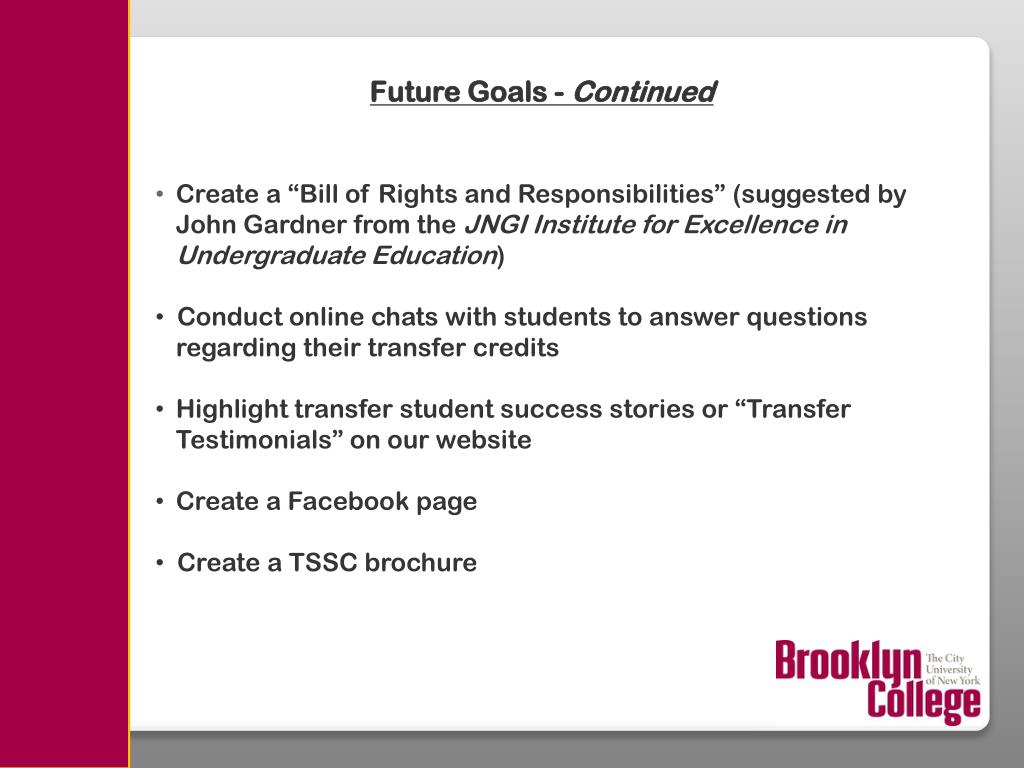 Future Goals - Continued

• Create a “Bill of Rights and Responsibilities” (suggested by John Gardner from the JNGI Institute for Excellence in Undergraduate Education)

• Conduct online chats with students to answer questions regarding their transfer credits

• Highlight transfer student success stories or “Transfer Testimonials” on our website

• Create a Facebook page

• Create a TSSC brochure

Brooklyn College The City University of New York